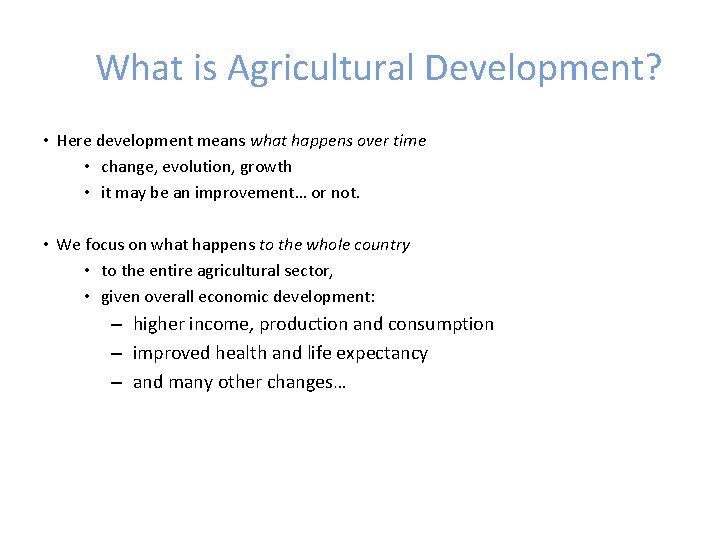 What is Agricultural Development?

• Here development means what happens over time
  • change, evolution, growth
  • it may be an improvement… or not.

• We focus on what happens to the whole country
  • to the entire agricultural sector,
  • given overall economic development:
    – higher income, production and consumption
    – improved health and life expectancy
    – and many other changes…